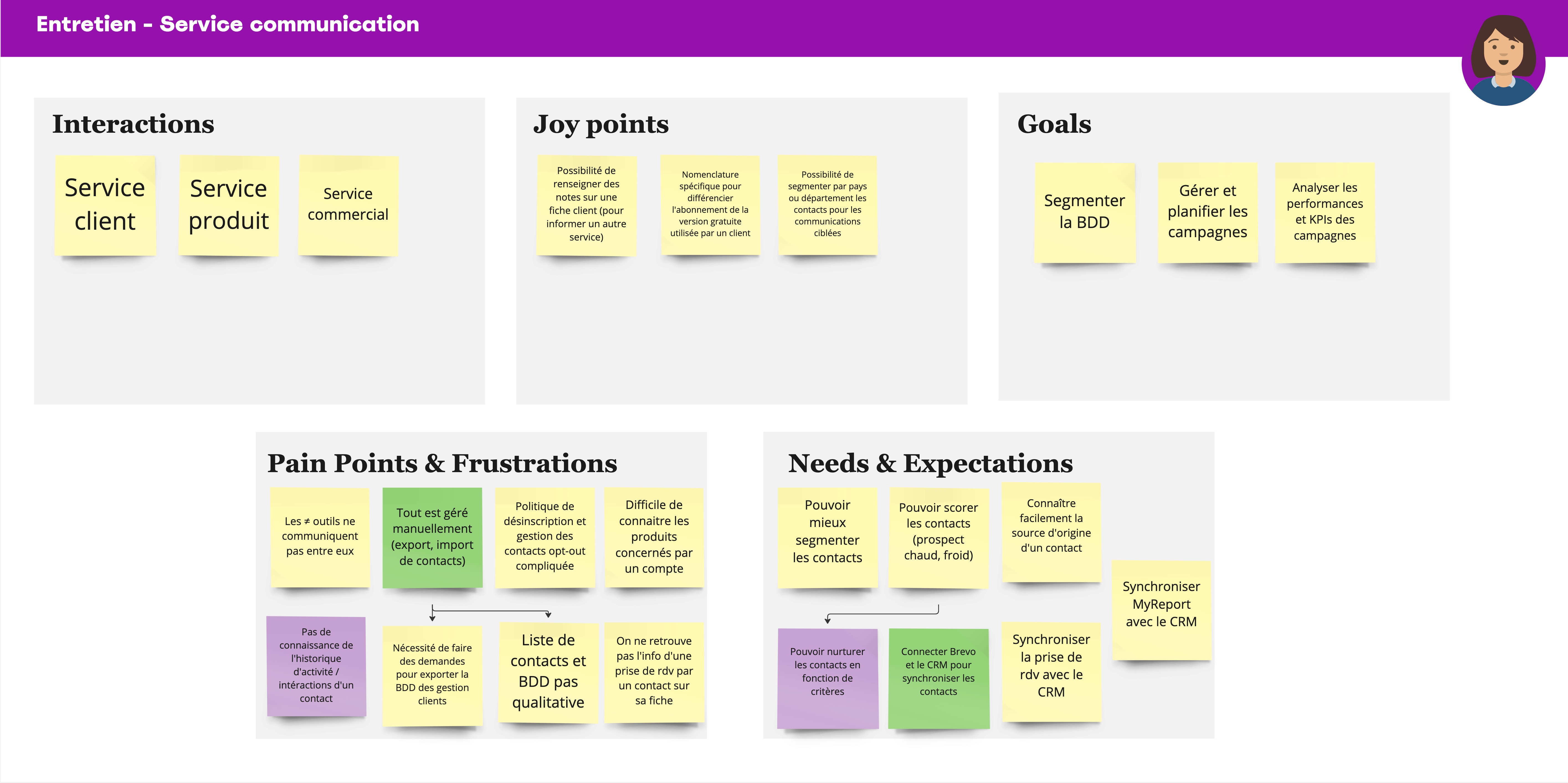 Entretien - Service communication

Interactions

Service client

Service produit

Service commercial

Joy points

Possibilité de renseigner des notes sur une fiche client (pour informer un autre service)

Nomenclature spécifique pour différencier l'abonnement de la version gratuite utilisée par un client

Possibilité de segmenter par pays ou département les contacts pour les communications ciblées

Goals

Segmenter la BDD

Gérer et planifier les campagnes

Analyser les performances et KPIs des campagnes

Pain Points & Frustrations

Les ≠ outils ne communiquent pas entre eux

Tout est géré manuellement (export, import de contacts)

Politique de désinscription et gestion des contacts opt-out compliquée

Difficile de connaitre les produits concernés par un compte

Pas de connaissance de l'historique d'activité / intéractions d'un contact

Nécessité de faire des demandes pour exporter la BDD des gestion clients

Liste de contacts et BDD pas qualitative

On ne retrouve pas l'info d'une prise de rdv par un contact sur sa fiche

Needs & Expectations

Pouvoir mieux segmenter les contacts

Pouvoir scorer les contacts (prospect chaud, froid)

Connaître facilement la source d'origine d'un contact

Synchroniser MyReport avec le CRM

Pouvoir nurturer les contacts en fonction de critères

Connecter Brevo et le CRM pour synchroniser les contacts

Synchroniser la prise de rdv avec le CRM